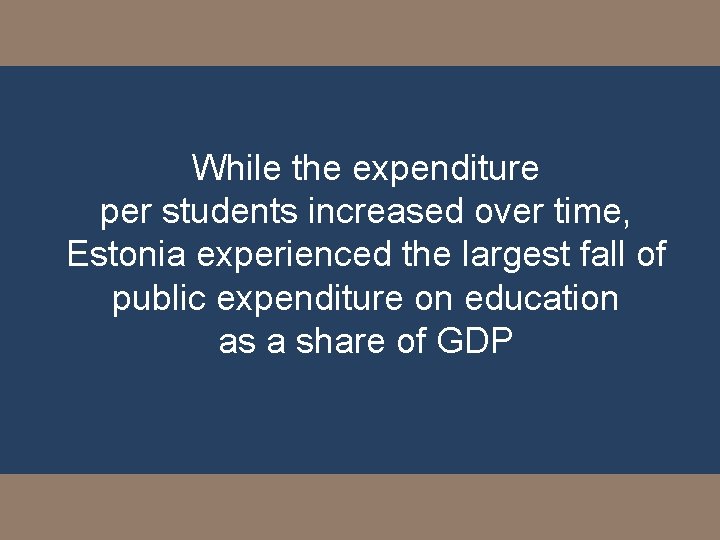 While the expenditure per students increased over time, Estonia experienced the largest fall of public expenditure on education as a share of GDP